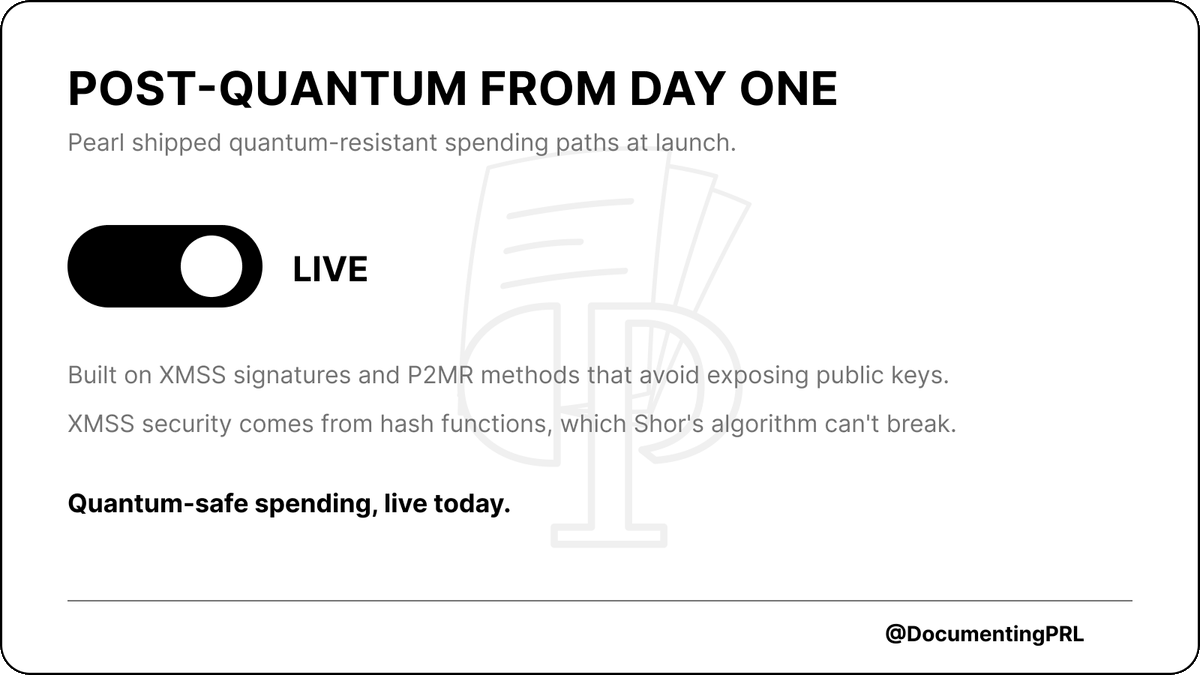 POST-QUANTUM FROM DAY ONE

Pearl shipped quantum-resistant spending paths at launch.

LIVE

Built on XMSS signatures and P2MR methods that avoid exposing public keys.

XMSS security comes from hash functions, which Shor's algorithm can't break.

Quantum-safe spending, live today.

@DocumentingPRL